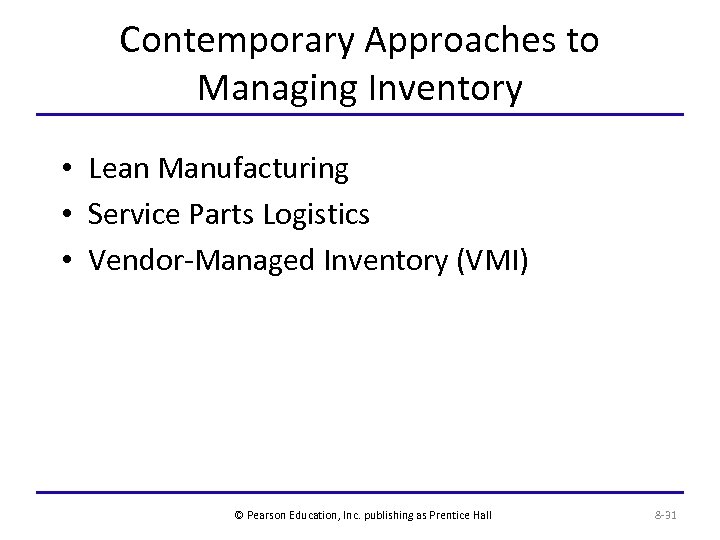 Contemporary Approaches to Managing Inventory

• Lean Manufacturing
• Service Parts Logistics
• Vendor-Managed Inventory (VMI)

© Pearson Education, Inc. publishing as Prentice Hall

8-31